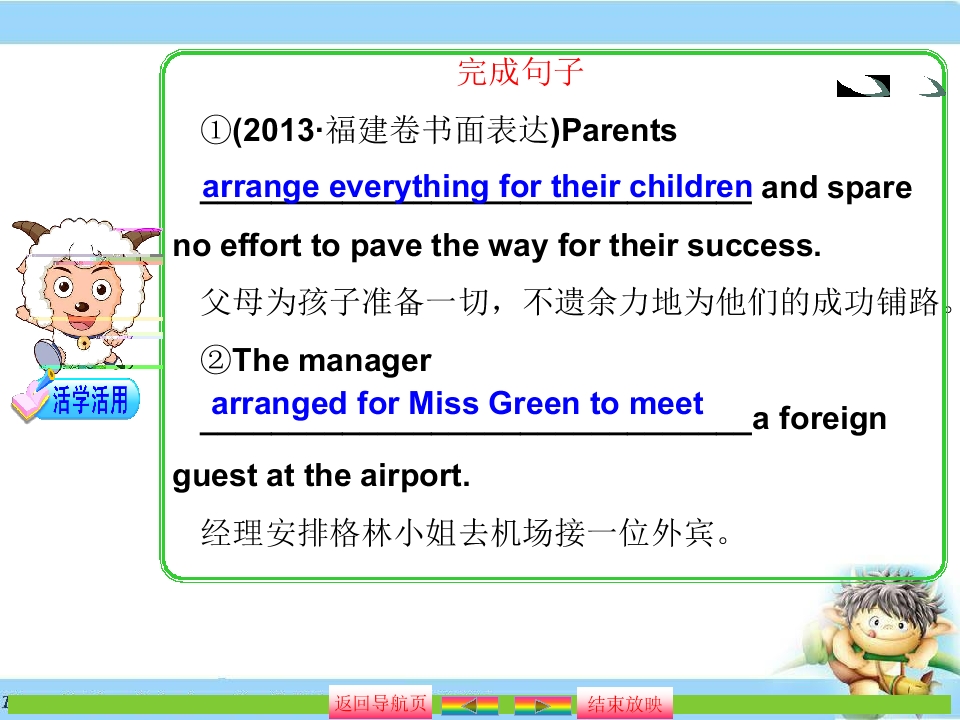 完成句子

①(2013·福建卷书面表达)Parents arrange everything for their children and spare no effort to pave the way for their success.

父母为孩子准备一切，不遗余力地为他们的成功铺路。

②The manager arranged for Miss Green to meet a foreign guest at the airport.

经理安排格林小姐去机场接一位外宾。

活学活用

返回导航页

结束放映